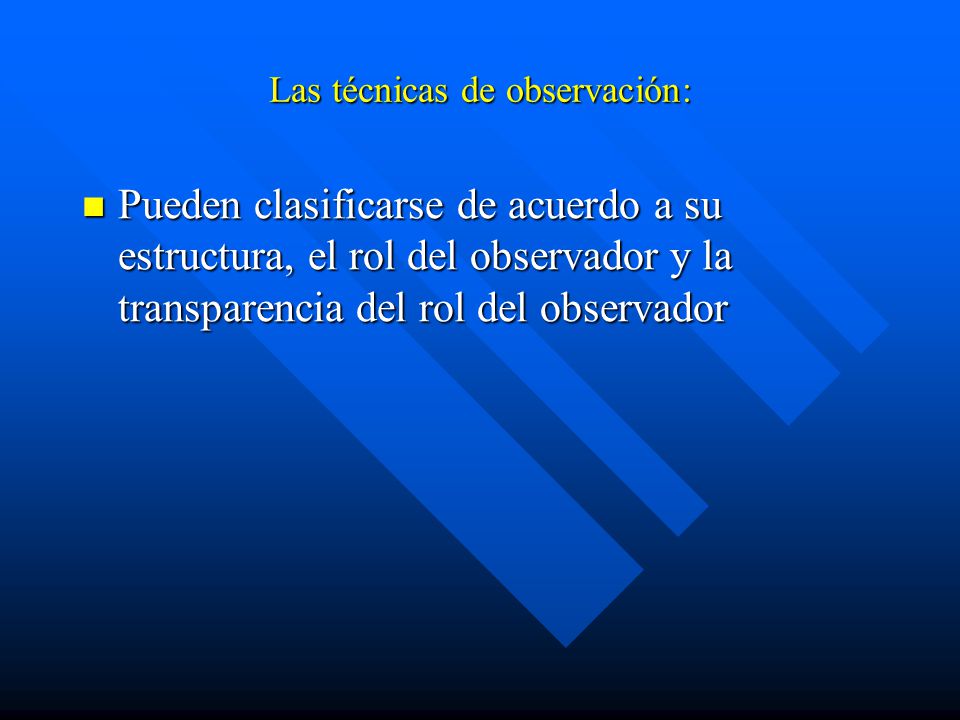 Las técnicas de observación:

Pueden clasificarse de acuerdo a su estructura, el rol del observador y la transparencia del rol del observador